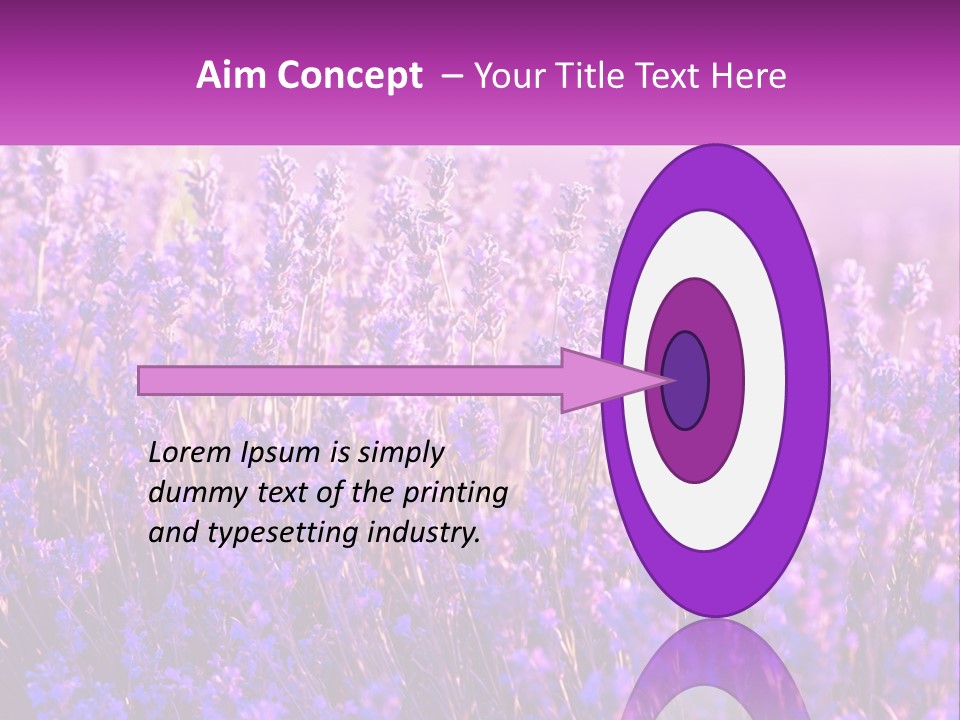 Aim Concept – Your Title Text Here

Lorem Ipsum is simply dummy text of the printing and typesetting industry.